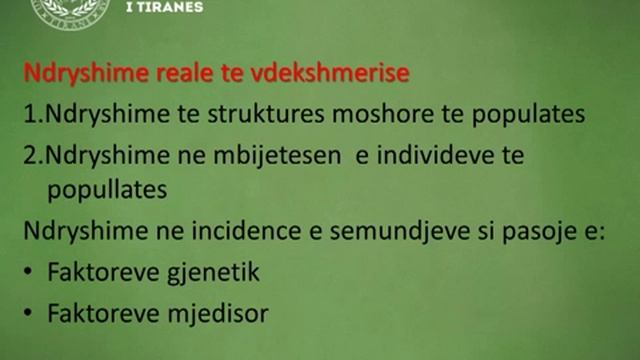 I TIRANES

Ndryshime reale te vdekshmerise

1.Ndryshime te struktures moshore te populates

2.Ndryshime ne mbijetesen e individeve te popullates

Ndryshime ne incidence e semundjeve si pasoje e:

• Faktoreve gjenetik

• Faktoreve mjedisor